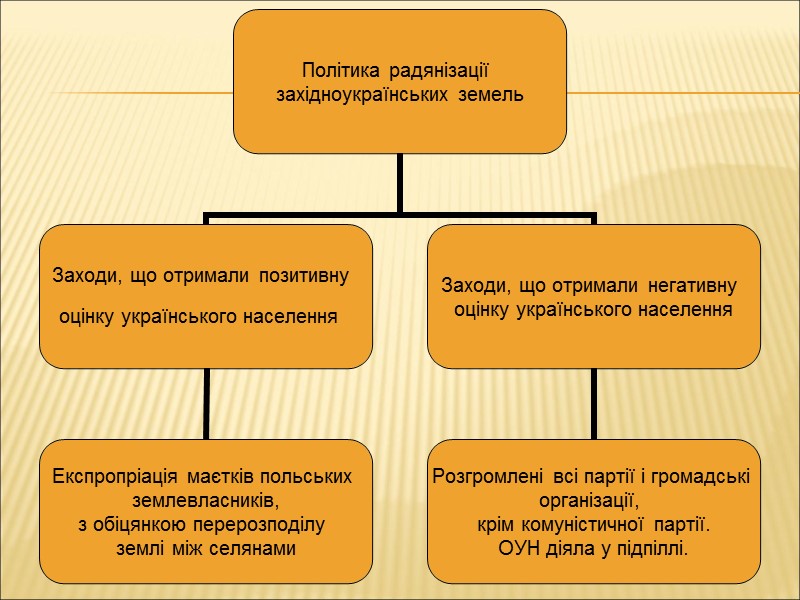 Політика радянізації західноукраїнських земель

Заходи, що отримали позитивну оцінку українського населення

Заходи, що отримали негативну оцінку українського населення

Експропріація маєтків польських землевласників, з обіцянкою перерозподілу землі між селянами

Розгромлені всі партії і громадські організації, крім комуністичної партії. ОУН діяла у підпіллі.